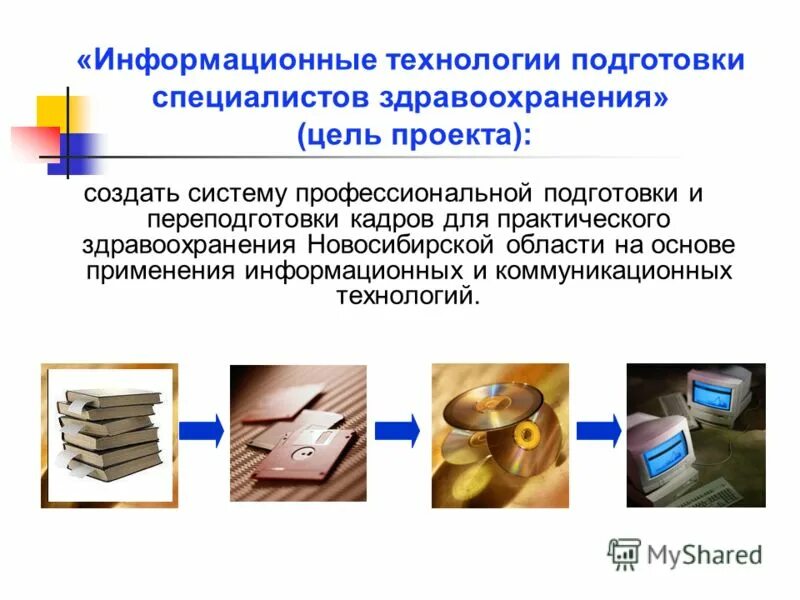 «Информационные технологии подготовки специалистов здравоохранения»
(цель проекта):

создать систему профессиональной подготовки и переподготовки кадров для практического здравоохранения Новосибирской области на основе применения информационных и коммуникационных технологий.

MyShared